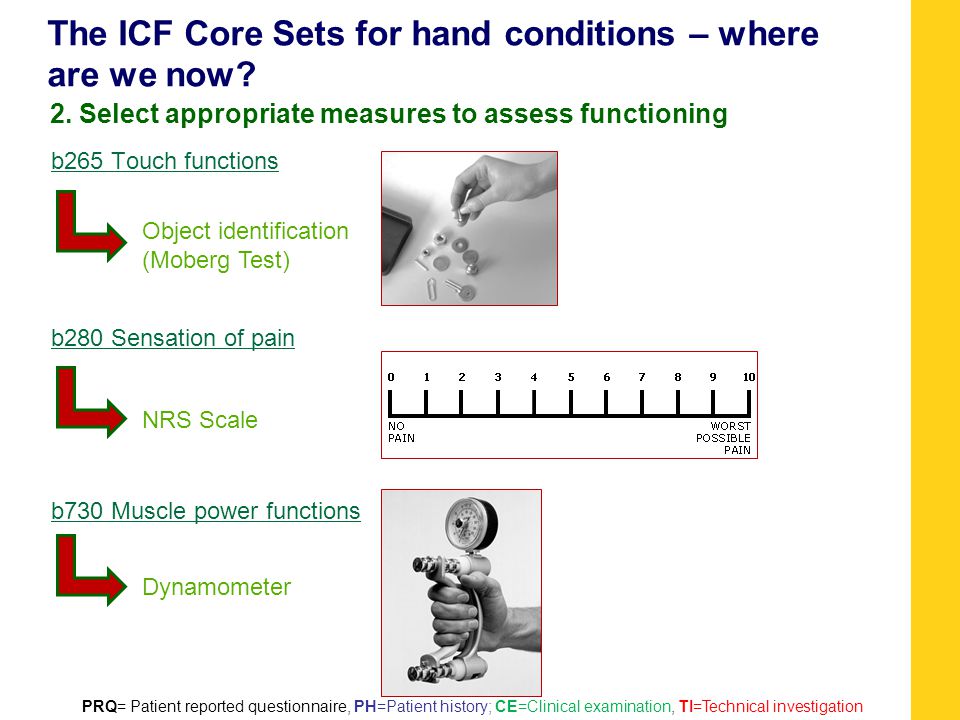 The ICF Core Sets for hand conditions – where are we now?

2. Select appropriate measures to assess functioning

b265 Touch functions

Object identification (Moberg Test)

b280 Sensation of pain

NRS Scale

0 1 2 3 4 5 6 7 8 9 10

NO PAIN

WORST POSSIBLE PAIN

b730 Muscle power functions

Dynamometer

PRQ= Patient reported questionnaire, PH=Patient history; CE=Clinical examination, TI=Technical investigation